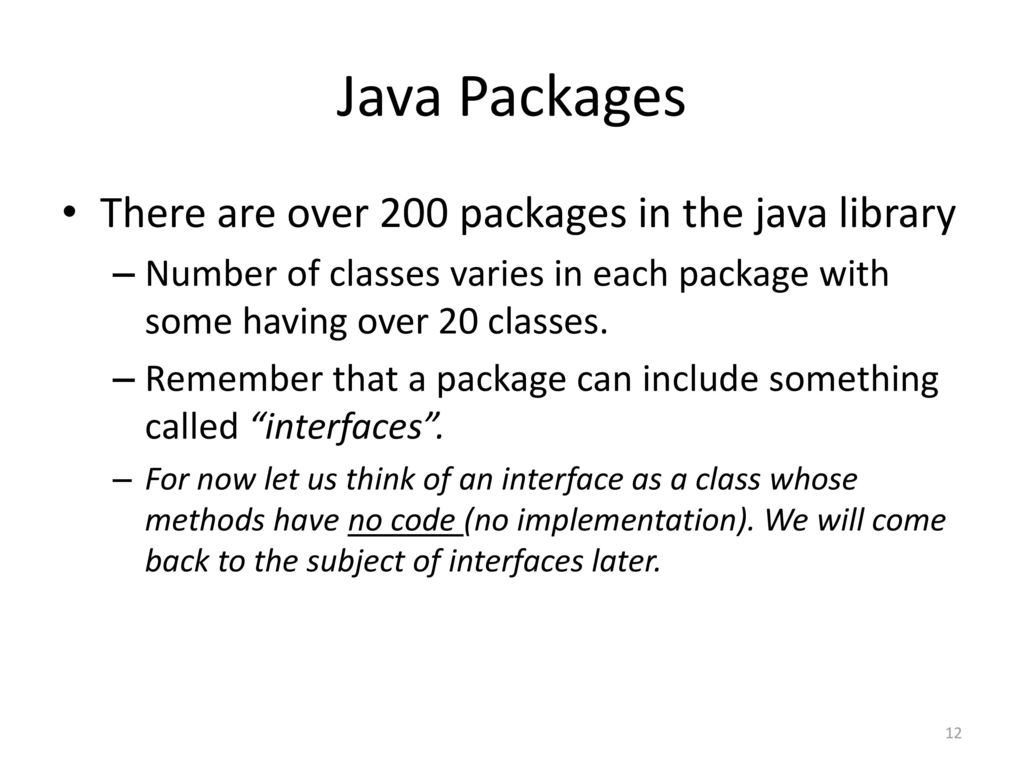 Java Packages

• There are over 200 packages in the java library

– Number of classes varies in each package with some having over 20 classes.

– Remember that a package can include something called “interfaces”.

– For now let us think of an interface as a class whose methods have no code (no implementation). We will come back to the subject of interfaces later.

12